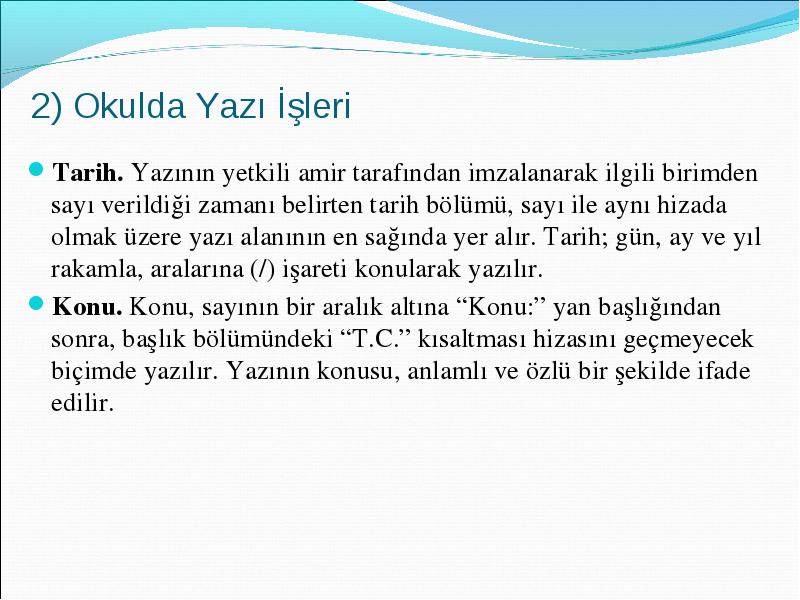 2) Okulda Yazı İşleri

Tarih. Yazının yetkili amir tarafından imzalanarak ilgili birimden sayı verildiği zamanı belirten tarih bölümü, sayı ile aynı hizada olmak üzere yazı alanının en sağında yer alır. Tarih; gün, ay ve yıl rakamla, aralarına (/) işareti konularak yazılır.

Konu. Konu, sayının bir aralık altına “Konu:” yan başlığından sonra, başlık bölümündeki “T.C.” kısaltması hizasını geçmeyecek biçimde yazılır. Yazının konusu, anlamlı ve özlü bir şekilde ifade edilir.